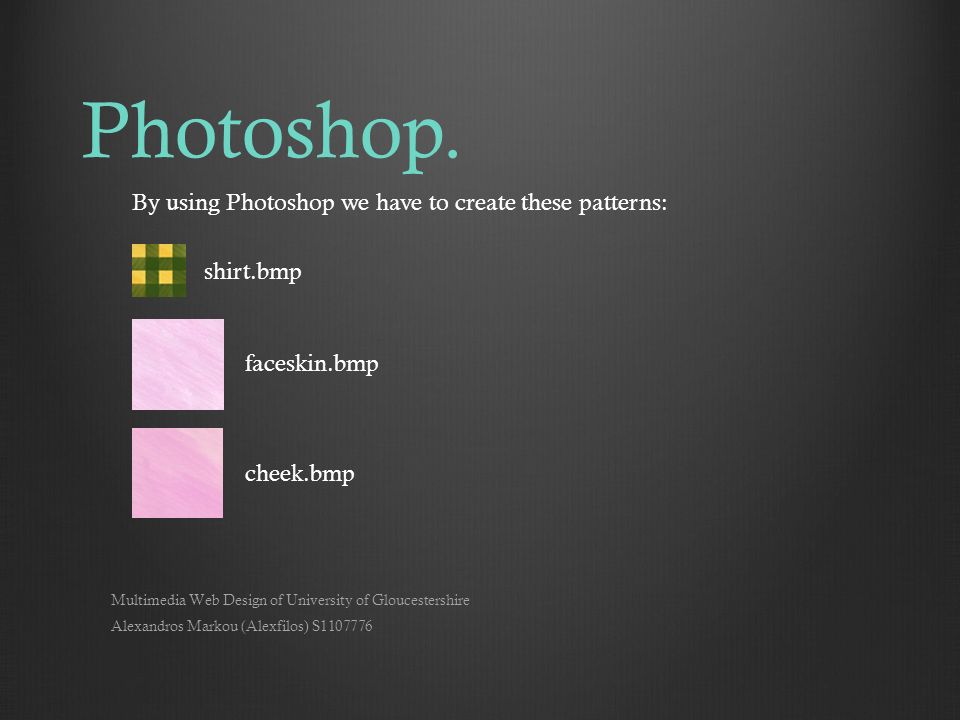 Photoshop.

By using Photoshop we have to create these patterns:

shirt.bmp

faceskin.bmp

cheek.bmp

Multimedia Web Design of University of Gloucestershire
Alexandros Markou (Alexfilos) S1107776